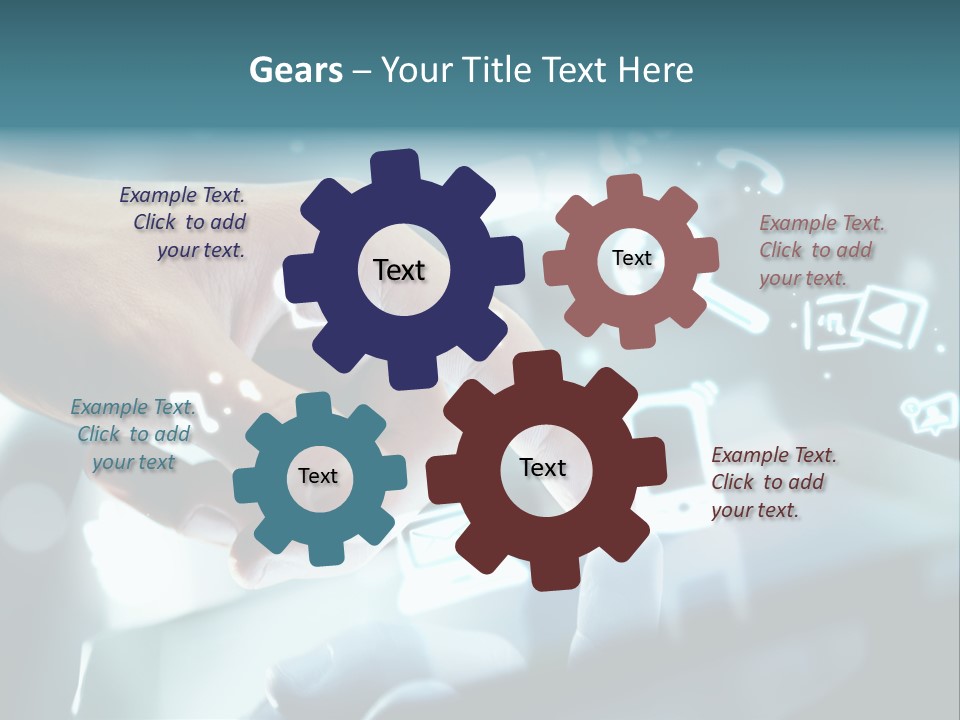 Gears – Your Title Text Here

Example Text. Click to add your text.

Text

Text

Example Text. Click to add your text.

Example Text. Click to add your text

Text

Text

Example Text. Click to add your text.